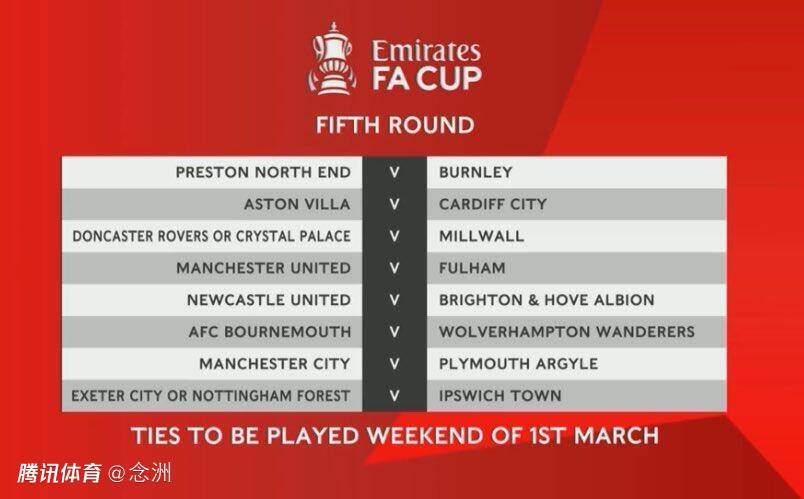 Emirates
FA CUP

FIFTH ROUND

| | | |
|---|---|---|
| PRESTON NORTH END | V | BURNLEY |
| ASTON VILLA | V | CARDIFF CITY |
| DONCASTER ROVERS OR CRYSTAL PALACE | V | MILLWALL |
| MANCHESTER UNITED | V | FULHAM |
| NEWCASTLE UNITED | V | BRIGHTON & HOVE ALBION |
| AFC BOURNEMOUTH | V | WOLVERHAMPTON WANDERERS |
| MANCHESTER CITY | V | PLYMOUTH ARGYLE |
| EXETER CITY OR NOTTINGHAM FOREST | V | IPSWICH TOWN |

TIES TO BE PLAYED WEEKEND OF 1ST MARCH

腾讯体育 @念洲